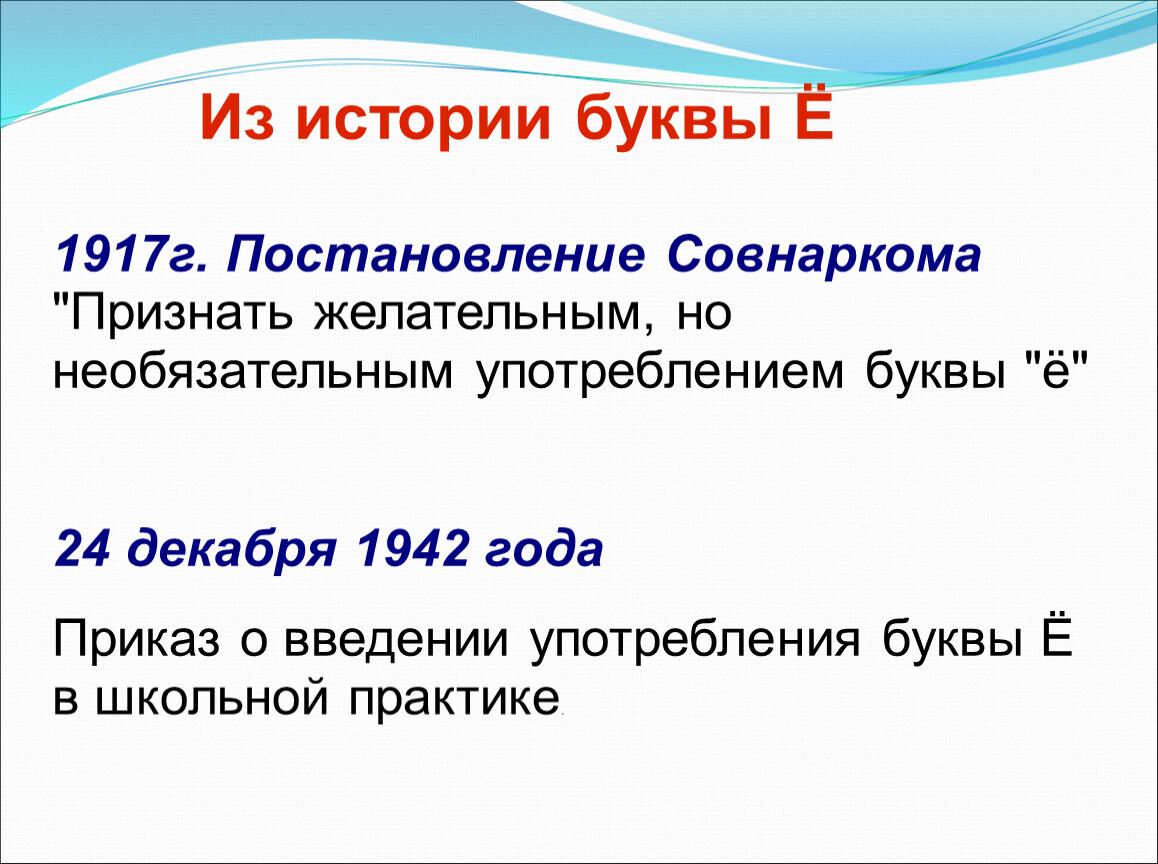 Из истории буквы Ё

1917г. Постановление Совнаркома "Признать желательным, но необязательным употреблением буквы "ё"

24 декабря 1942 года

Приказ о введении употребления буквы Ё в школьной практике.